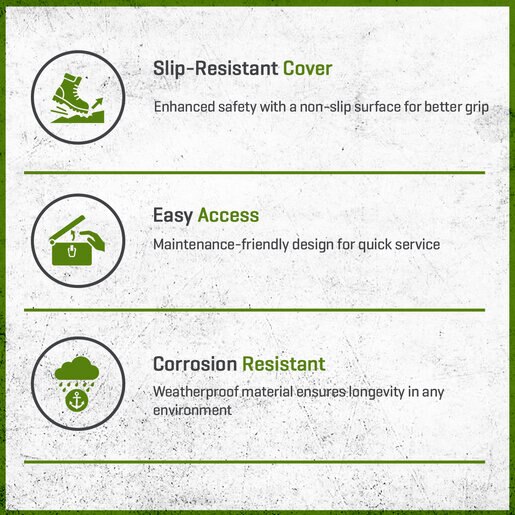 Slip-Resistant Cover

Enhanced safety with a non-slip surface for better grip

Easy Access

Maintenance-friendly design for quick service

Corrosion Resistant

Weatherproof material ensures longevity in any environment